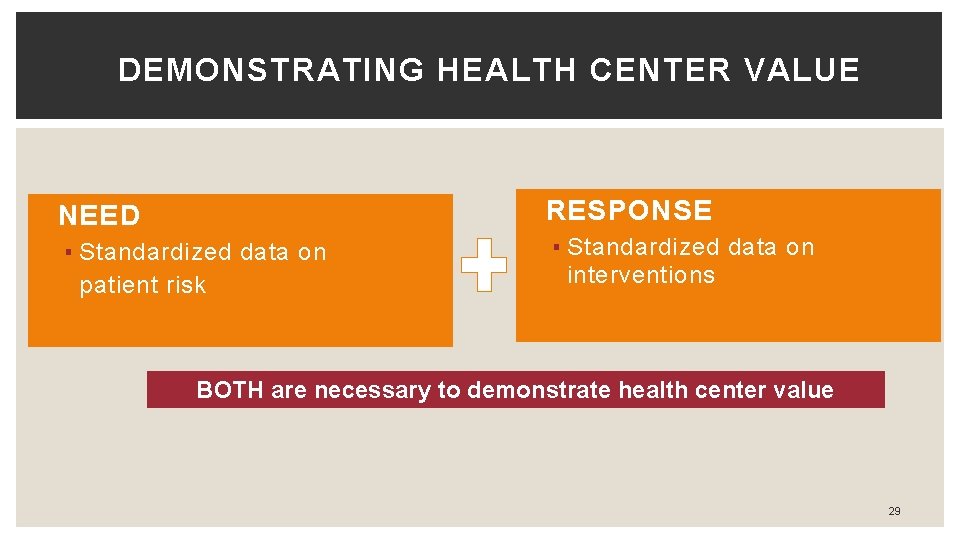 DEMONSTRATING HEALTH CENTER VALUE

NEED

▪ Standardized data on patient risk

RESPONSE

▪ Standardized data on interventions

BOTH are necessary to demonstrate health center value

29